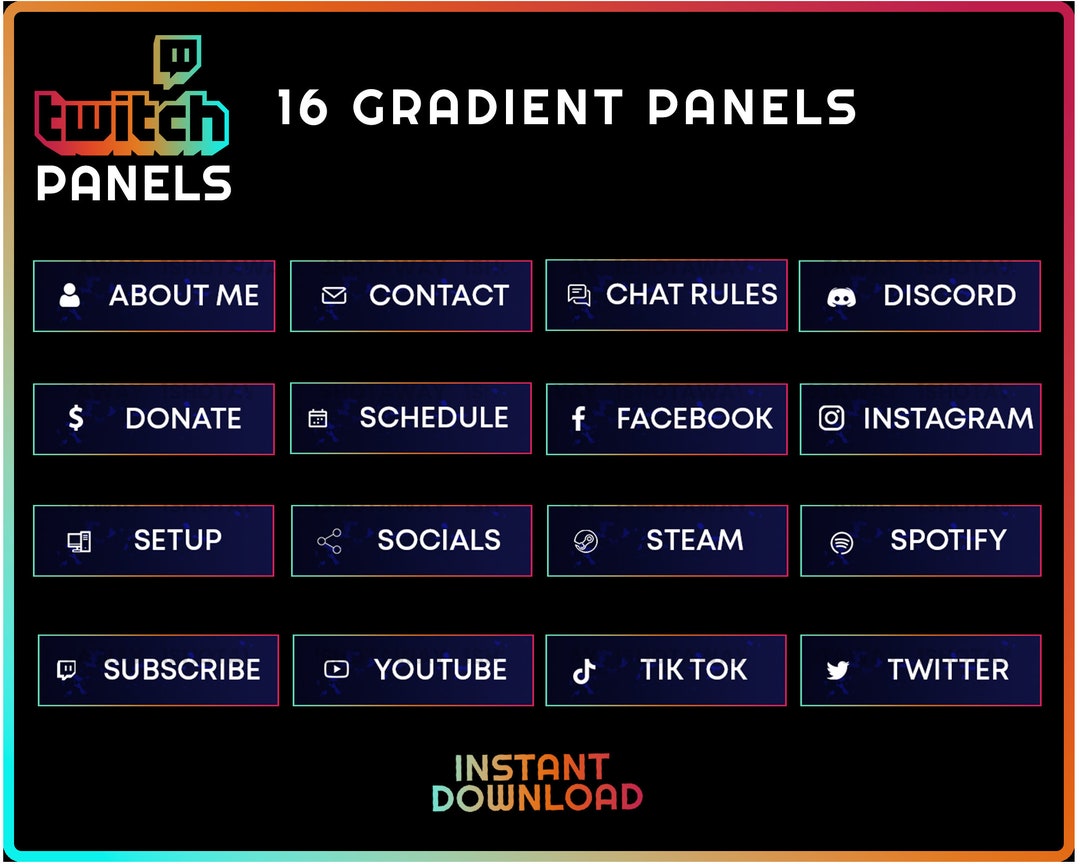 twitch PANELS

16 GRADIENT PANELS

ABOUT ME

CONTACT

CHAT RULES

DISCORD

DONATE

SCHEDULE

FACEBOOK

INSTAGRAM

SETUP

SOCIALS

STEAM

SPOTIFY

SUBSCRIBE

YOUTUBE

TIK TOK

TWITTER

INSTANT DOWNLOAD